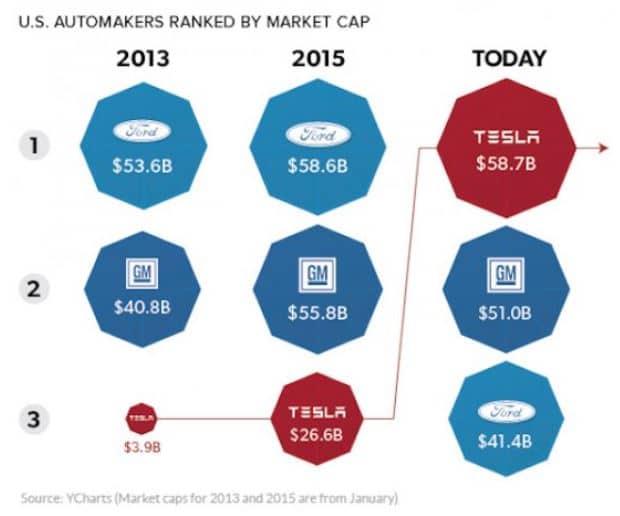 U.S. AUTOMAKERS RANKED BY MARKET CAP

2013

2015

TODAY

1

Ford
$53.6B

Ford
$58.6B

TESLA
$58.7B

2

GM
$40.8B

GM
$55.8B

GM
$51.0B

3

TESLA
$3.9B

TESLA
$26.6B

Ford
$41.4B

Source: YCharts (Market caps for 2013 and 2015 are from January)